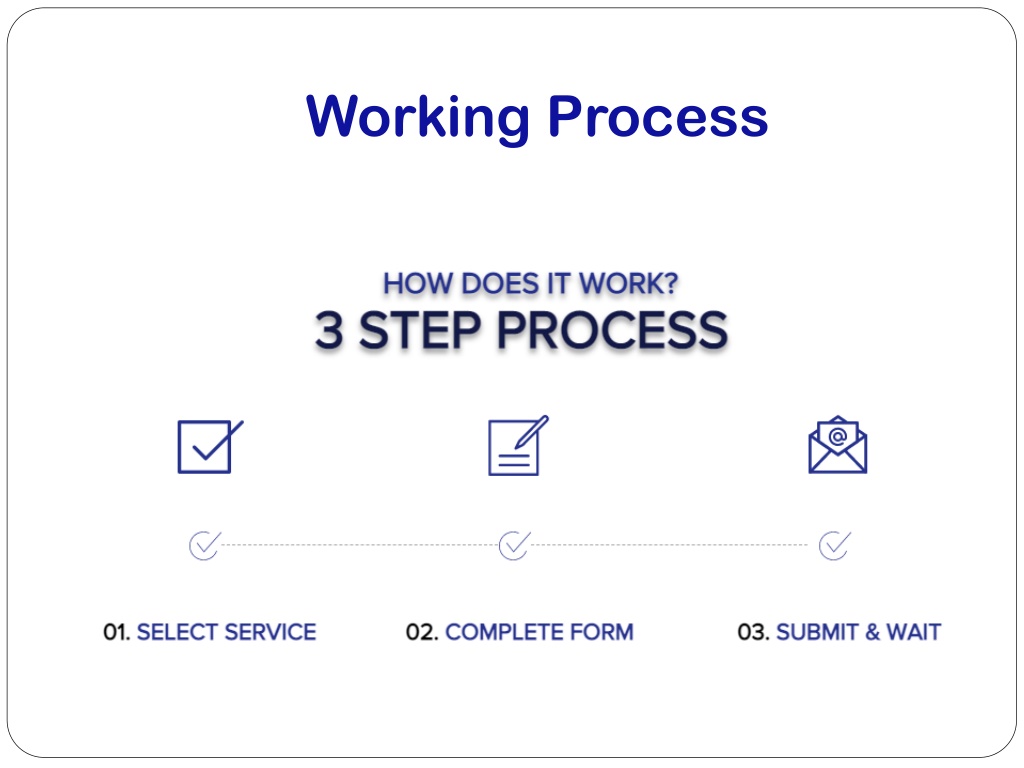 Working Process

HOW DOES IT WORK?

3 STEP PROCESS

@

01. SELECT SERVICE

02. COMPLETE FORM

03. SUBMIT & WAIT